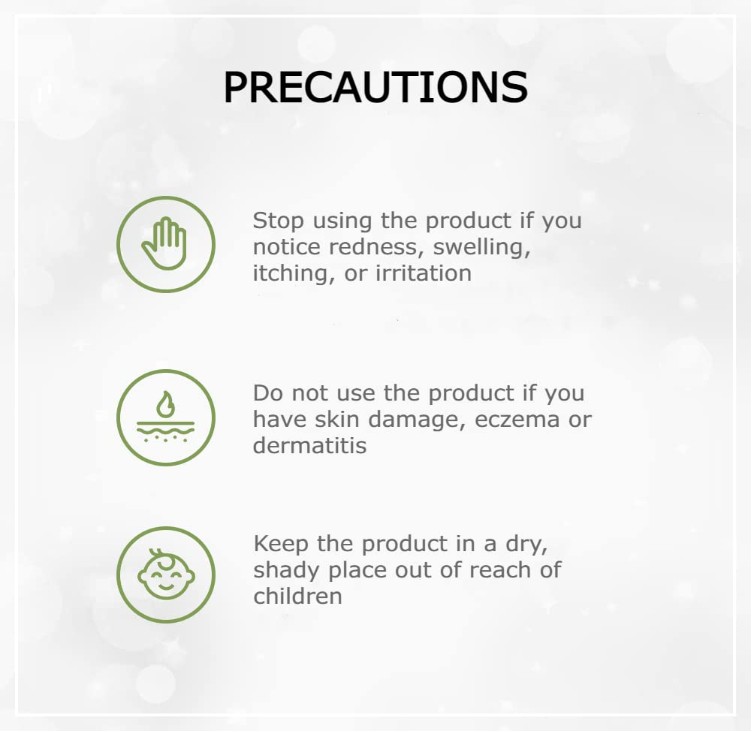 PRECAUTIONS

Stop using the product if you notice redness, swelling, itching, or irritation

Do not use the product if you have skin damage, eczema or dermatitis

Keep the product in a dry, shady place out of reach of children